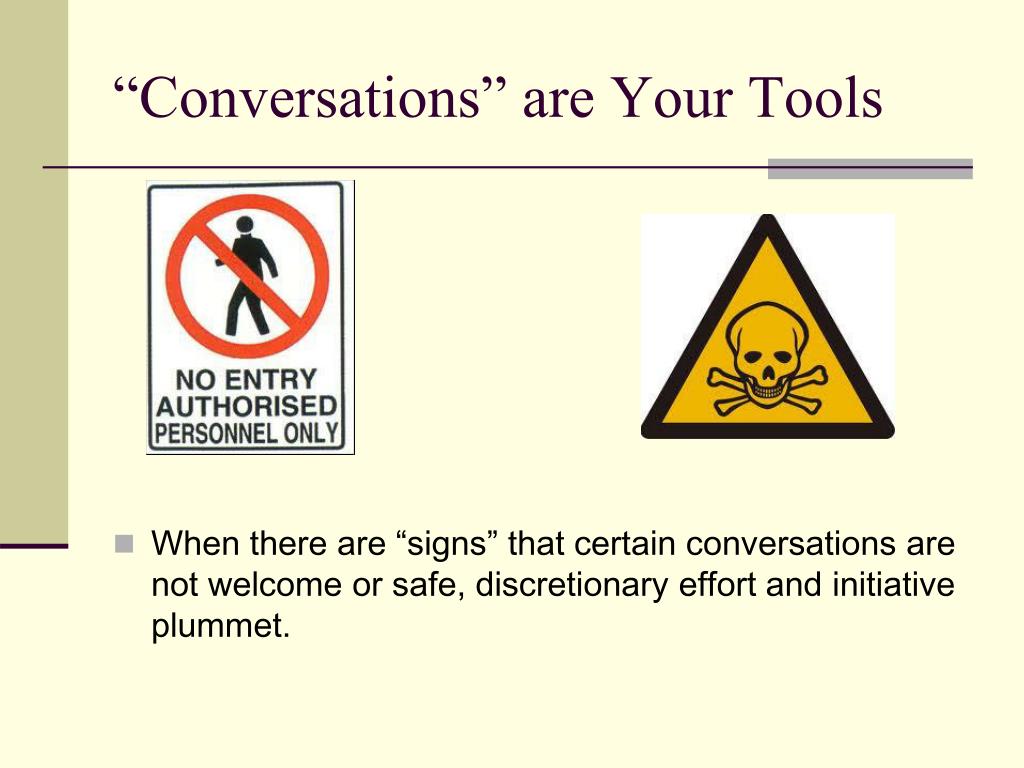 “Conversations” are Your Tools

NO ENTRY
AUTHORISED
PERSONNEL ONLY

When there are “signs” that certain conversations are not welcome or safe, discretionary effort and initiative plummet.